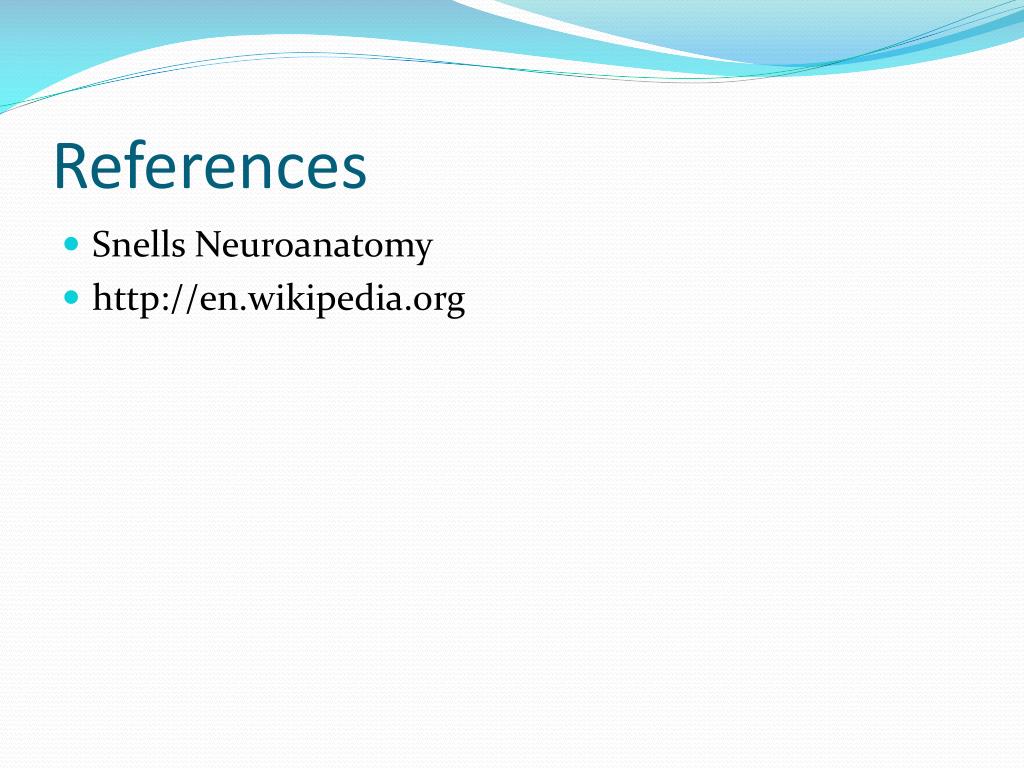 References

- Snells Neuroanatomy
- http://en.wikipedia.org